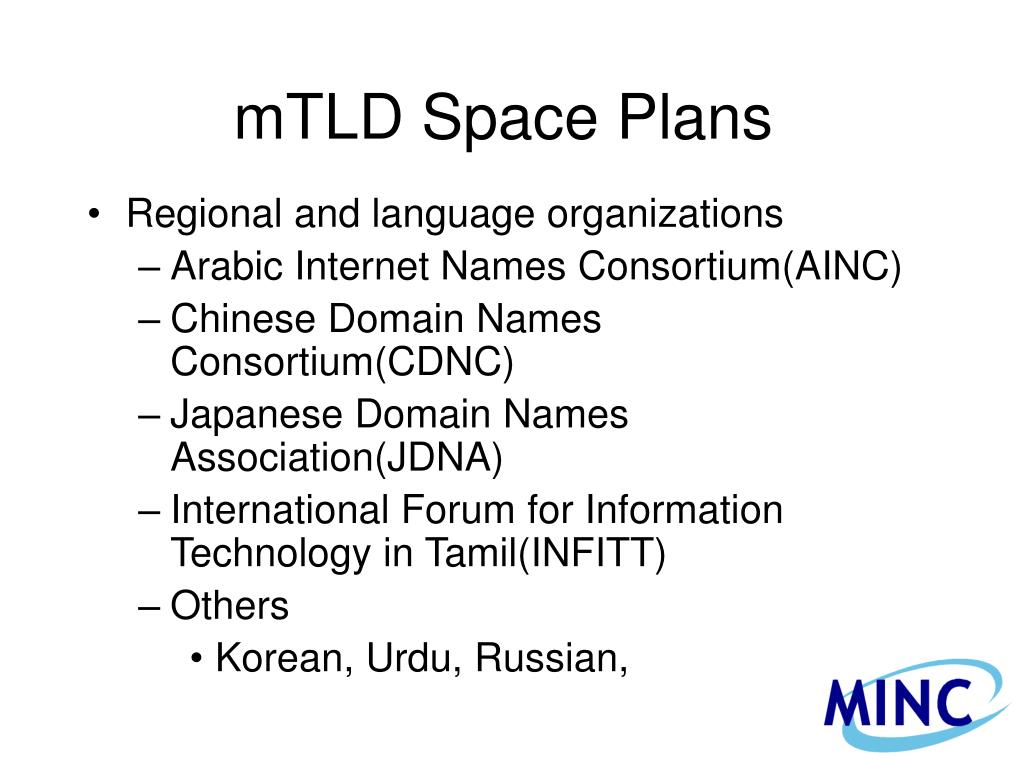 mTLD Space Plans

• Regional and language organizations
– Arabic Internet Names Consortium(AINC)
– Chinese Domain Names Consortium(CDNC)
– Japanese Domain Names Association(JDNA)
– International Forum for Information Technology in Tamil(INFITT)
– Others
• Korean, Urdu, Russian,

MINC